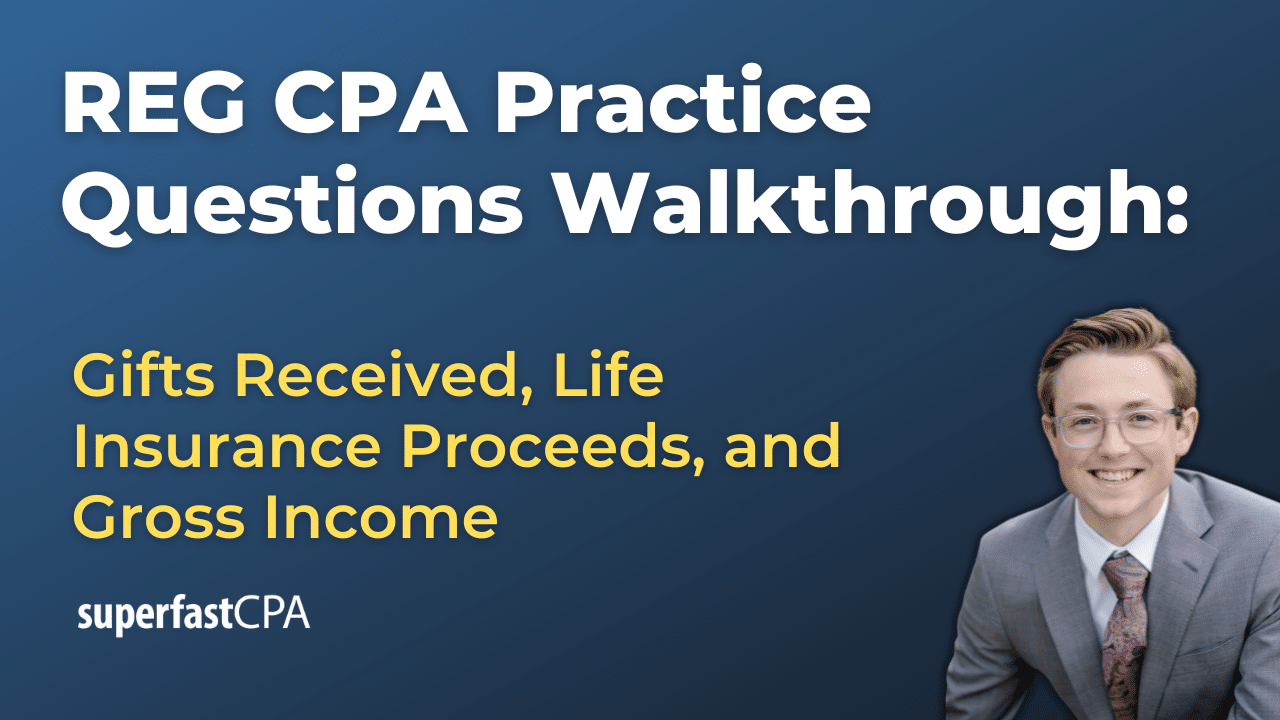 REG CPA Practice Questions Walkthrough:

Gifts Received, Life Insurance Proceeds, and Gross Income

superfastCPA